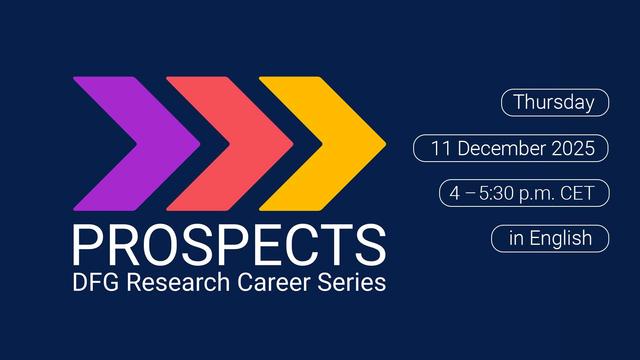 PROSPECTS
DFG Research Career Series

Thursday

11 December 2025

4 – 5:30 p.m. CET

in English